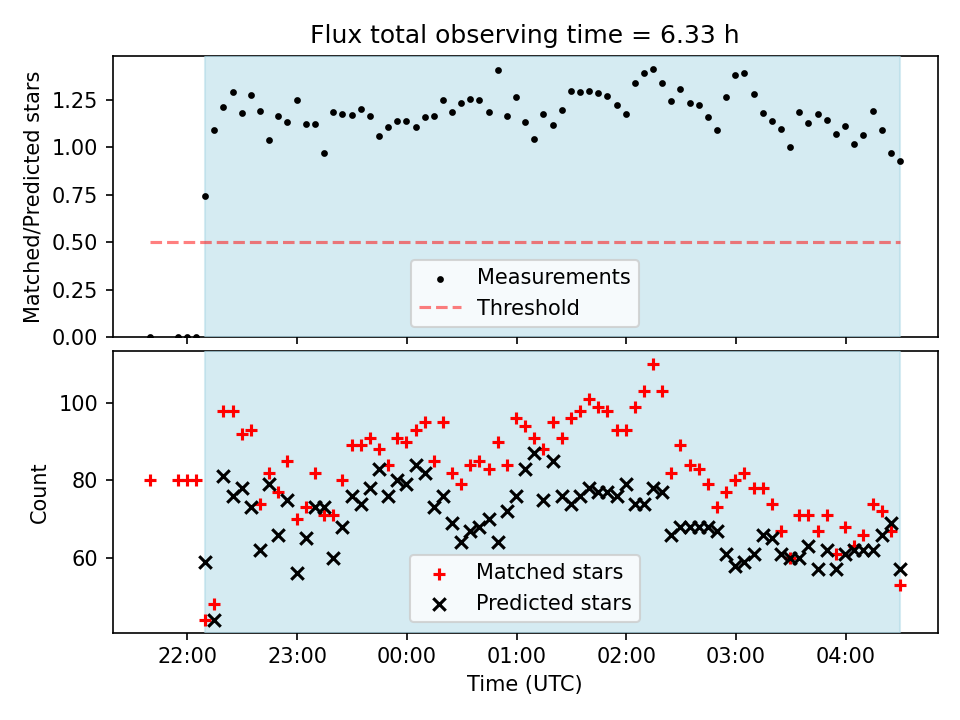 Flux total observing time = 6.33 h

Matched/Predicted stars

1.25
1.00
0.75
0.50
0.25
0.00

Measurements
Threshold

Count

100
80
60

Matched stars
Predicted stars

22:00
23:00
00:00
01:00
02:00
03:00
04:00

Time (UTC)